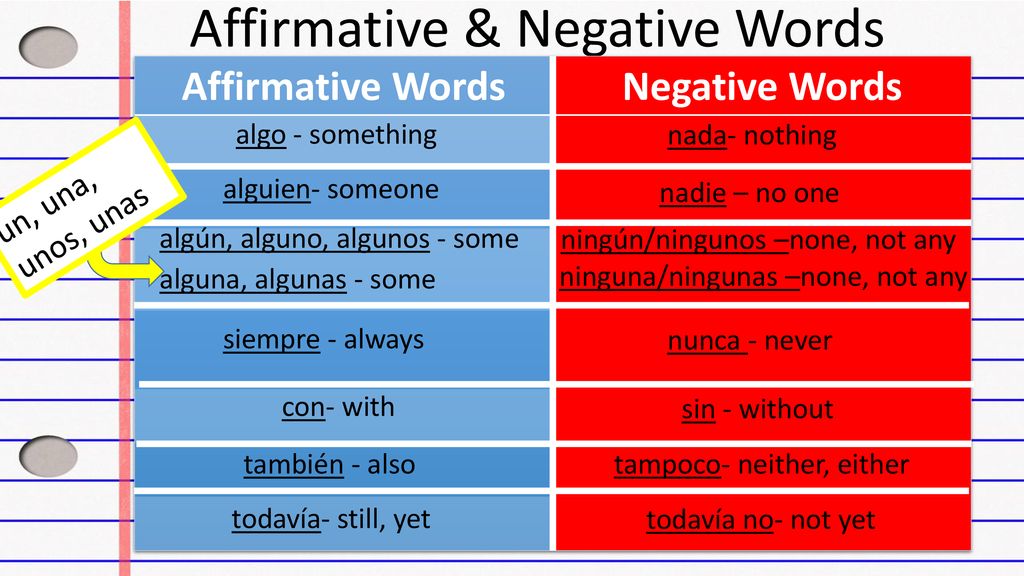 Affirmative & Negative Words

un, una, unos, unas

| Affirmative Words | Negative Words |
|---|---|
| algo - something | nada- nothing |
| alguien- someone | nadie – no one |
| algún, alguno, algunos - some alguna, algunas - some | ningún/ningunos –none, not any ninguna/ningunas –none, not any |
| siempre - always | nunca - never |
| con- with | sin - without |
| también - also | tampoco- neither, either |
| todavía- still, yet | todavía no- not yet |